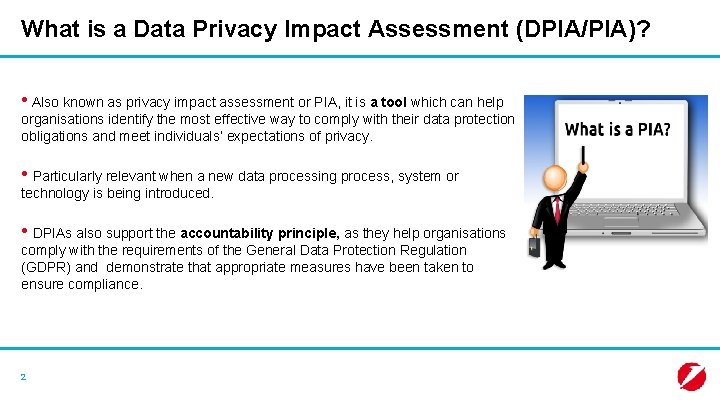 What is a Data Privacy Impact Assessment (DPIA/PIA)?

• Also known as privacy impact assessment or PIA, it is a tool which can help organisations identify the most effective way to comply with their data protection obligations and meet individuals' expectations of privacy.

• Particularly relevant when a new data processing process, system or technology is being introduced.

• DPIAs also support the accountability principle, as they help organisations comply with the requirements of the General Data Protection Regulation (GDPR) and demonstrate that appropriate measures have been taken to ensure compliance.

What is a PIA?

2